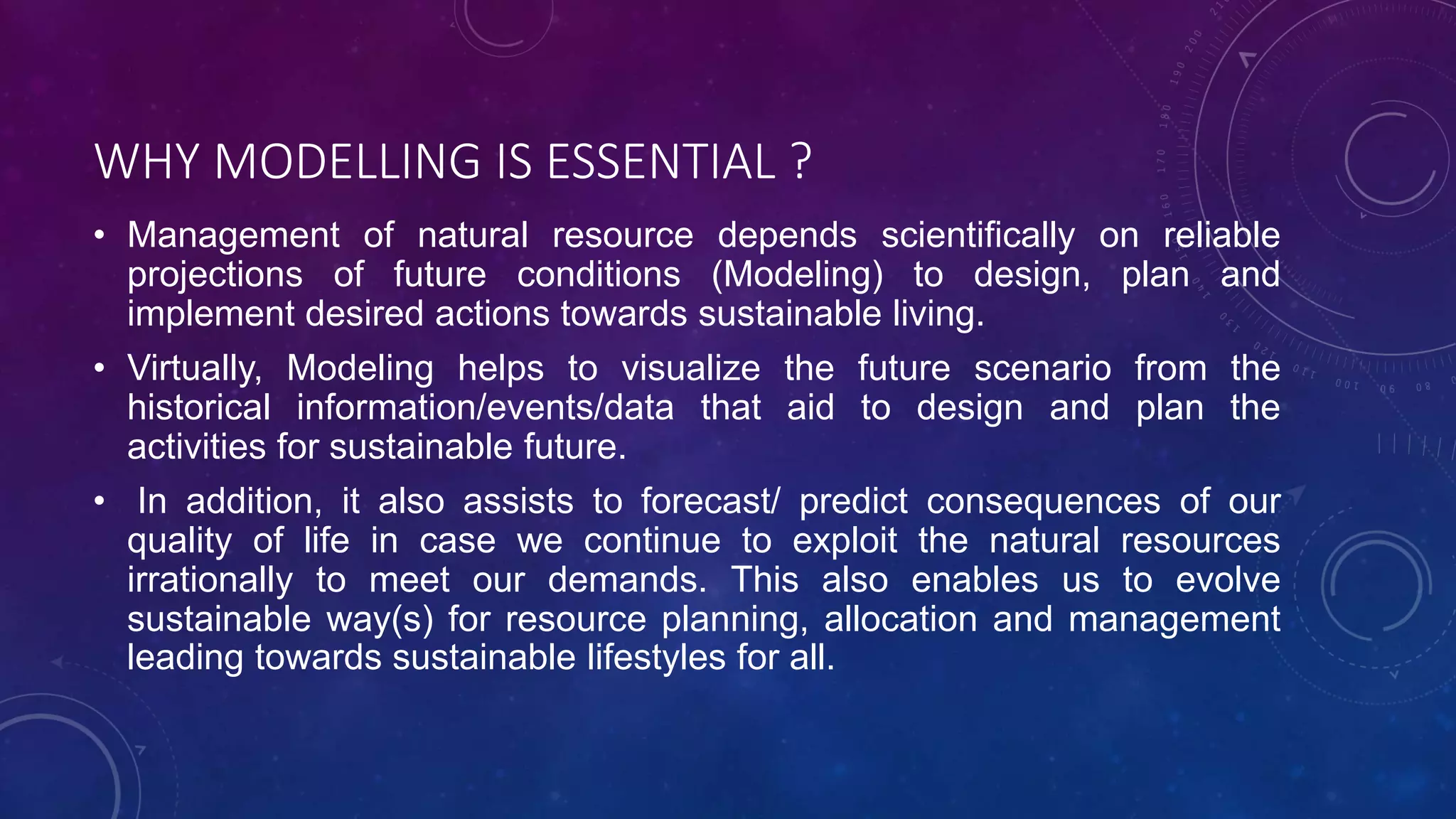 WHY MODELLING IS ESSENTIAL ?

• Management of natural resource depends scientifically on reliable projections of future conditions (Modeling) to design, plan and implement desired actions towards sustainable living.

• Virtually, Modeling helps to visualize the future scenario from the historical information/events/data that aid to design and plan the activities for sustainable future.

• In addition, it also assists to forecast/ predict consequences of our quality of life in case we continue to exploit the natural resources irrationally to meet our demands. This also enables us to evolve sustainable way(s) for resource planning, allocation and management leading towards sustainable lifestyles for all.